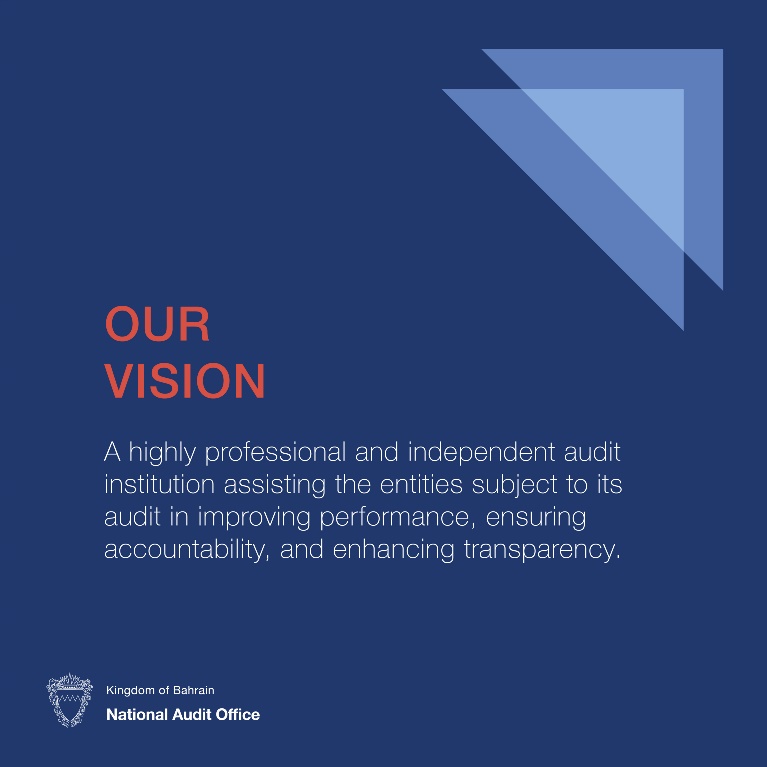 OUR
VISION

A highly professional and independent audit institution assisting the entities subject to its audit in improving performance, ensuring accountability, and enhancing transparency.

Kingdom of Bahrain
National Audit Office